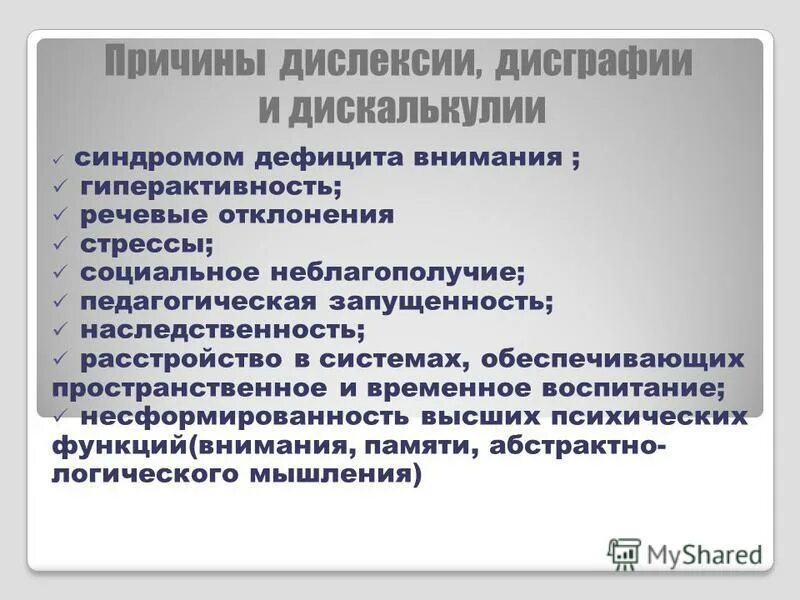 Причины дислексии, дисграфии и дискалькулии

✓ синдромом дефицита внимания ;
✓ гиперактивность;
✓ речевые отклонения
✓ стрессы;
✓ социальное неблагополучие;
✓ педагогическая запущенность;
✓ наследственность;
✓ расстройство в системах, обеспечивающих пространственное и временное воспитание;
✓ несформированность высших психических функций(внимания, памяти, абстрактно-логического мышления)

MyShared